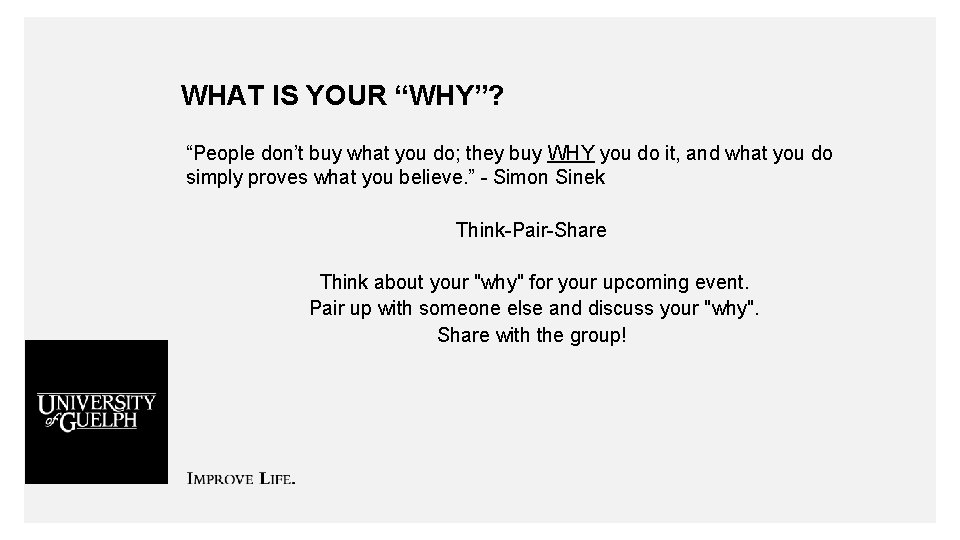 WHAT IS YOUR “WHY”?

“People don’t buy what you do; they buy WHY you do it, and what you do simply proves what you believe.” - Simon Sinek

Think-Pair-Share

Think about your "why" for your upcoming event.
Pair up with someone else and discuss your "why".
Share with the group!

UNIVERSITY of GUELPH

IMPROVE LIFE.